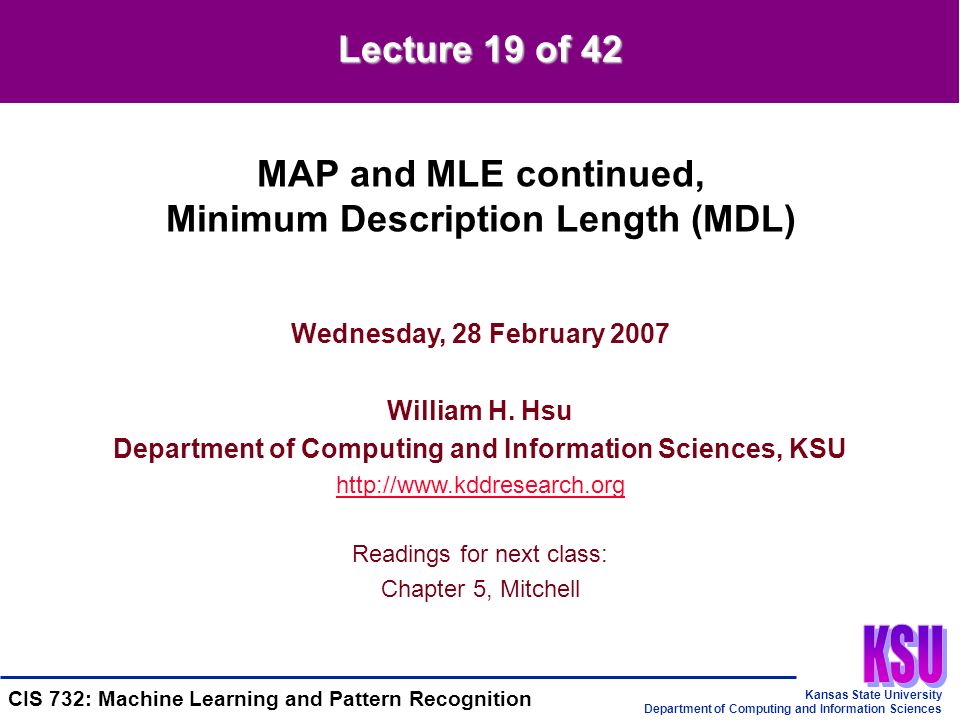 Lecture 19 of 42

MAP and MLE continued,
Minimum Description Length (MDL)

Wednesday, 28 February 2007

William H. Hsu
Department of Computing and Information Sciences, KSU
http://www.kddresearch.org

Readings for next class:
Chapter 5, Mitchell

KSU

CIS 732: Machine Learning and Pattern Recognition

Kansas State University
Department of Computing and Information Sciences